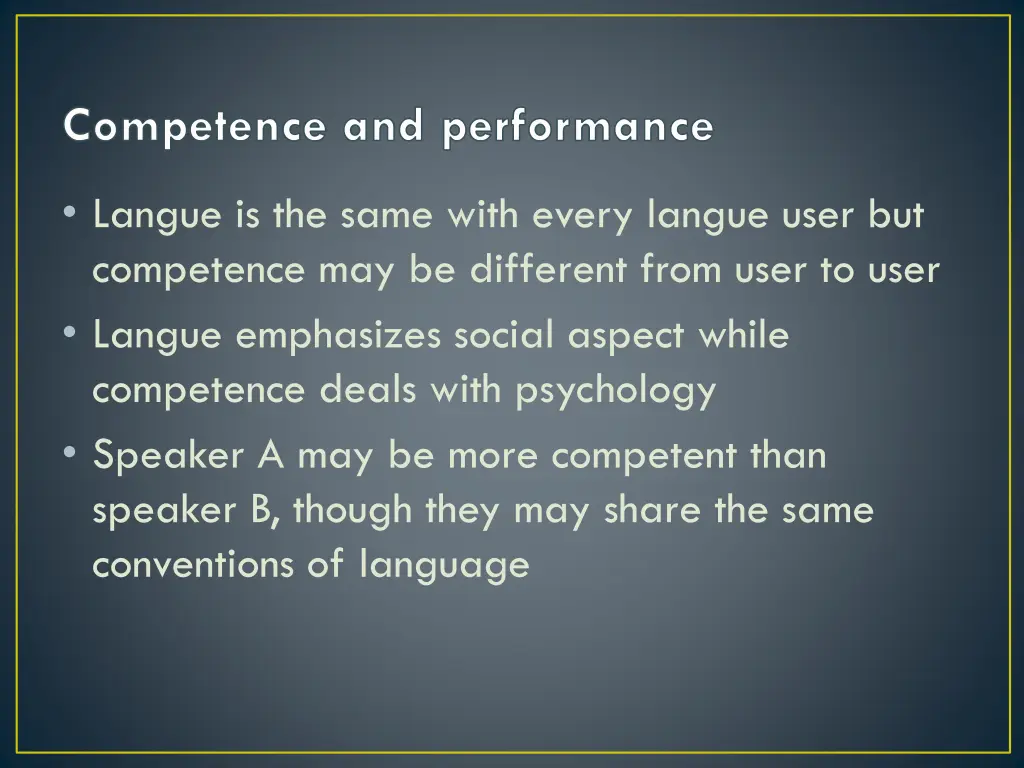 Competence and performance

• Langue is the same with every langue user but competence may be different from user to user
• Langue emphasizes social aspect while competence deals with psychology
• Speaker A may be more competent than speaker B, though they may share the same conventions of language